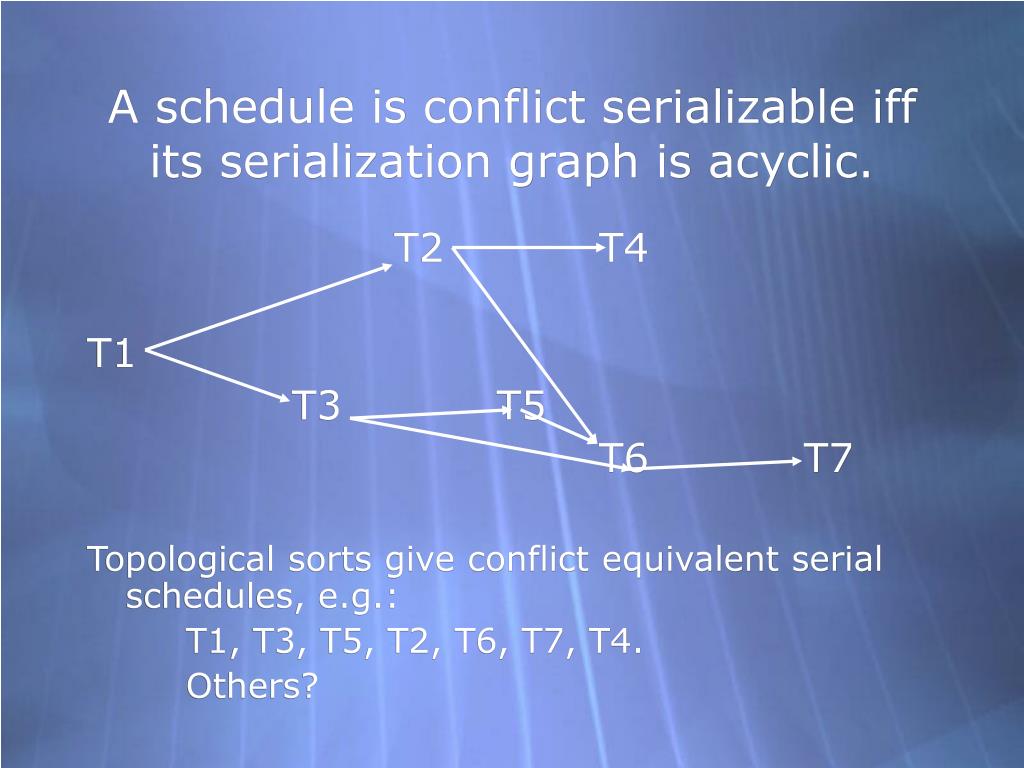 A schedule is conflict serializable iff its serialization graph is acyclic.

T2
T4
T1
T3
T5
T6
T7

Topological sorts give conflict equivalent serial schedules, e.g.:

T1, T3, T5, T2, T6, T7, T4.

Others?